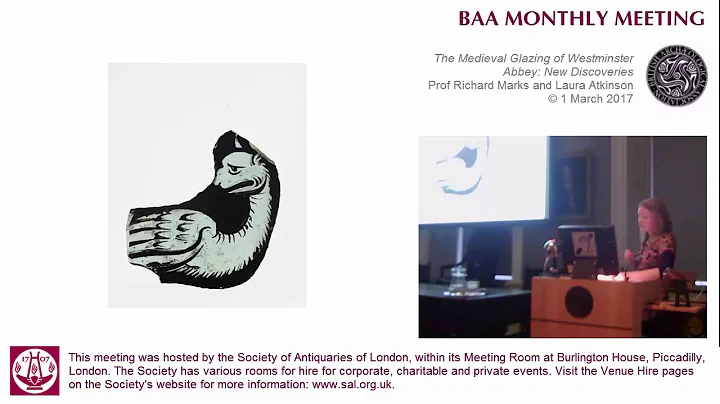 BAA MONTHLY MEETING

The Medieval Glazing of Westminster Abbey: New Discoveries
Prof Richard Marks and Laura Atkinson
© 1 March 2017

BRITISH ARCHAEOLOGICAL ASSOCIATION

17 07

This meeting was hosted by the Society of Antiquaries of London, within its Meeting Room at Burlington House, Piccadilly, London. The Society has various rooms for hire for corporate, charitable and private events. Visit the Venue Hire pages on the Society's website for more information: www.sal.org.uk.